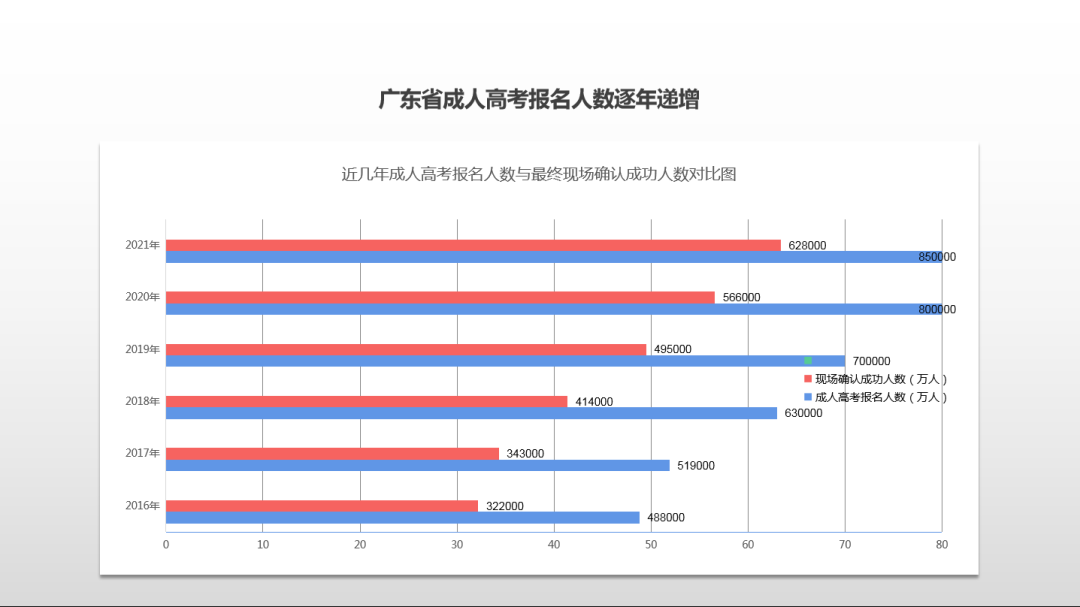 广东省成人高考报名人数逐年递增

近几年成人高考报名人数与最终现场确认成功人数对比图

2021年
628000
850000

2020年
566000
800000

2019年
495000
700000

2018年
414000
630000

2017年
343000
519000

2016年
322000
488000

现场确认成功人数（万人）
成人高考报名人数（万人）

0 10 20 30 40 50 60 70 80